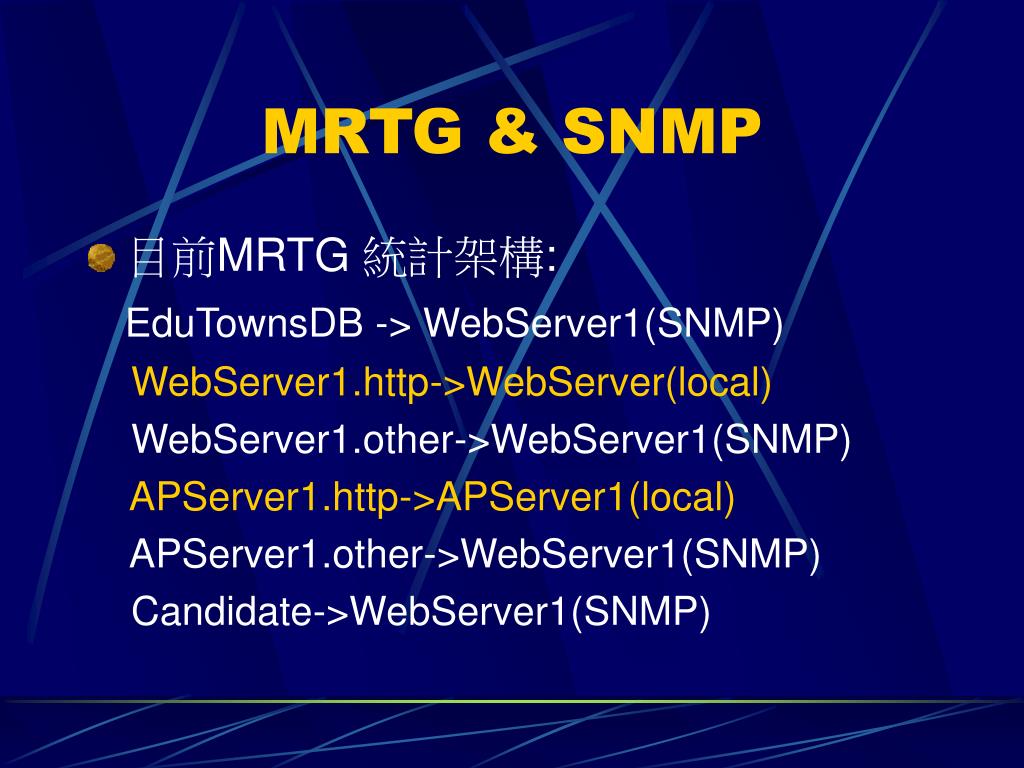 MRTG & SNMP

目前MRTG 統計架構:

EduTownsDB -> WebServer1(SNMP)

WebServer1.http->WebServer(local)

WebServer1.other->WebServer1(SNMP)

APServer1.http->APServer1(local)

APServer1.other->WebServer1(SNMP)

Candidate->WebServer1(SNMP)